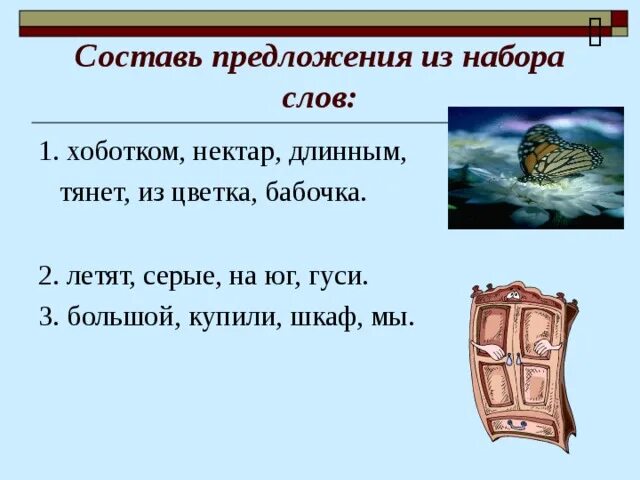 Составь предложения из набора слов:

1. хоботком, нектар, длинным, тянет, из цветка, бабочка.

2. летят, серые, на юг, гуси.

3. большой, купили, шкаф, мы.